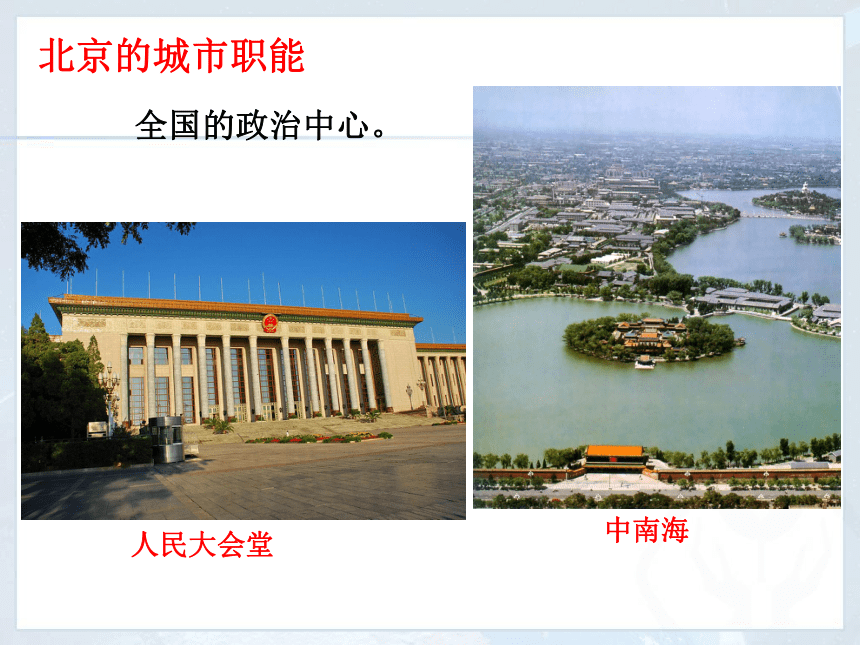 北京的城市职能

全国的政治中心。

人民大会堂

中南海